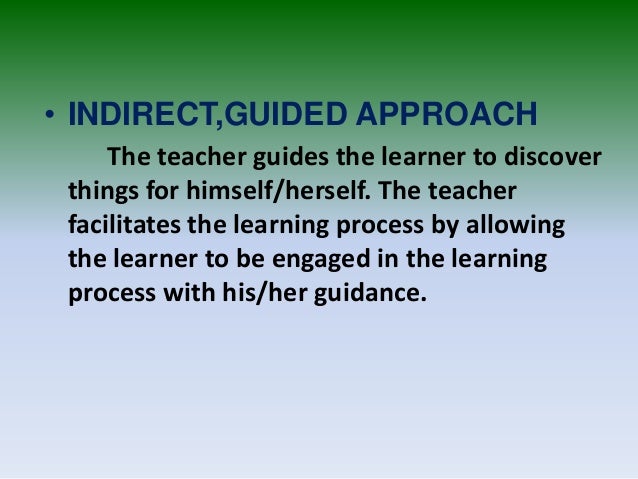 • INDIRECT,GUIDED APPROACH

The teacher guides the learner to discover things for himself/herself. The teacher facilitates the learning process by allowing the learner to be engaged in the learning process with his/her guidance.